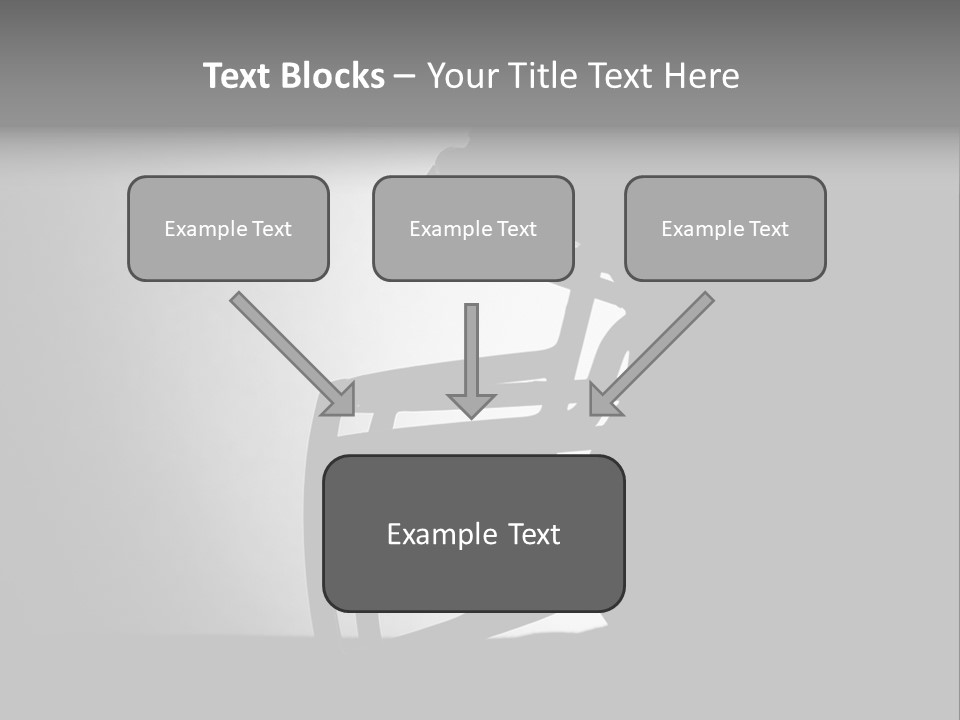 Text Blocks – Your Title Text Here

Example Text

Example Text

Example Text

Example Text